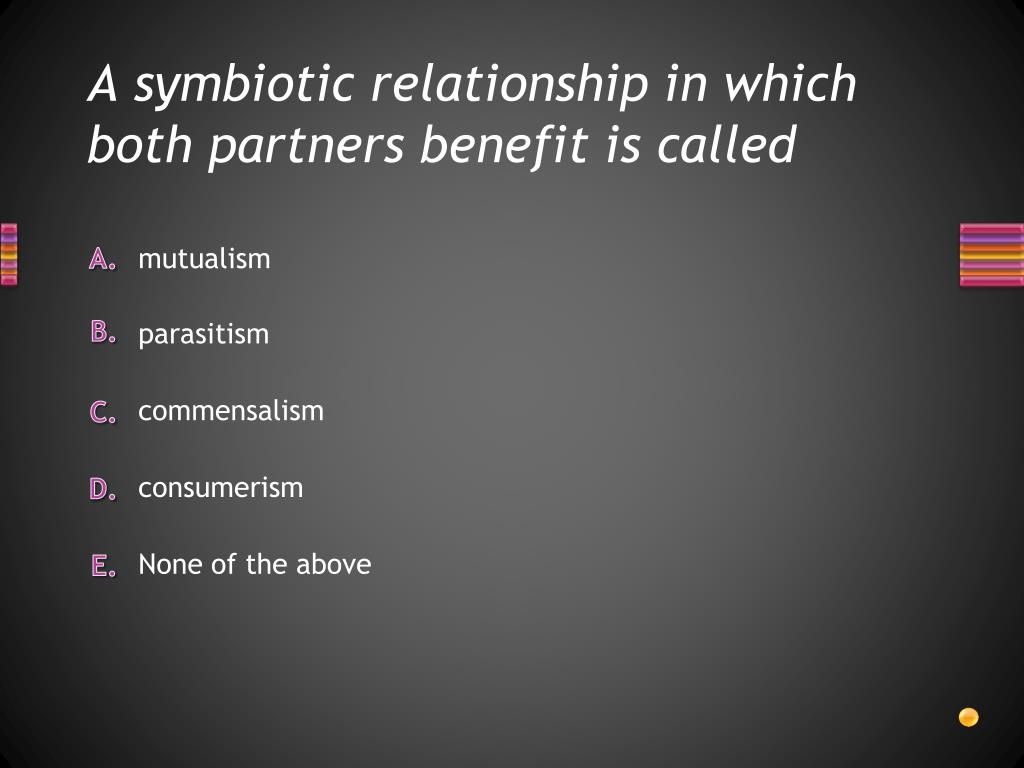 A symbiotic relationship in which both partners benefit is called

A. mutualism

B. parasitism

C. commensalism

D. consumerism

E. None of the above